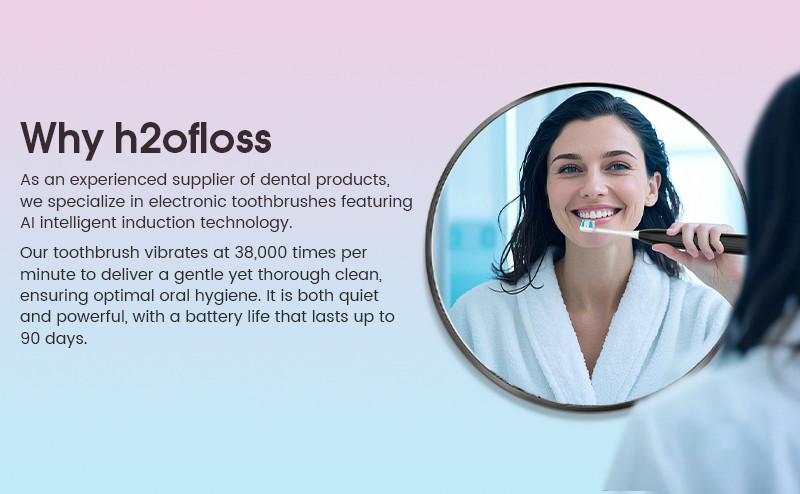 Why h2ofloss

As an experienced supplier of dental products, we specialize in electronic toothbrushes featuring AI intelligent induction technology.

Our toothbrush vibrates at 38,000 times per minute to deliver a gentle yet thorough clean, ensuring optimal oral hygiene. It is both quiet and powerful, with a battery life that lasts up to 90 days.